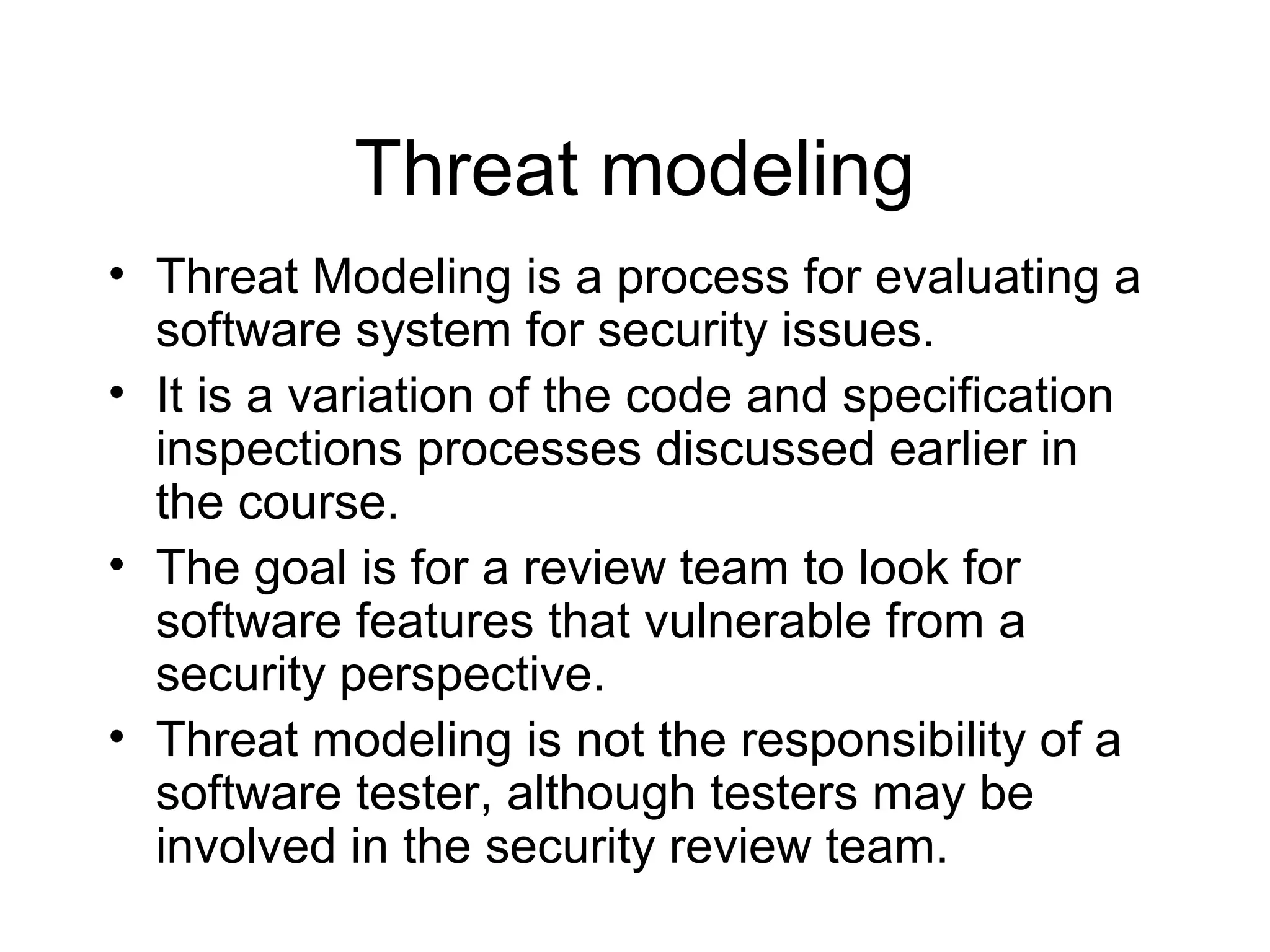 Threat modeling

• Threat Modeling is a process for evaluating a software system for security issues.
• It is a variation of the code and specification inspections processes discussed earlier in the course.
• The goal is for a review team to look for software features that vulnerable from a security perspective.
• Threat modeling is not the responsibility of a software tester, although testers may be involved in the security review team.